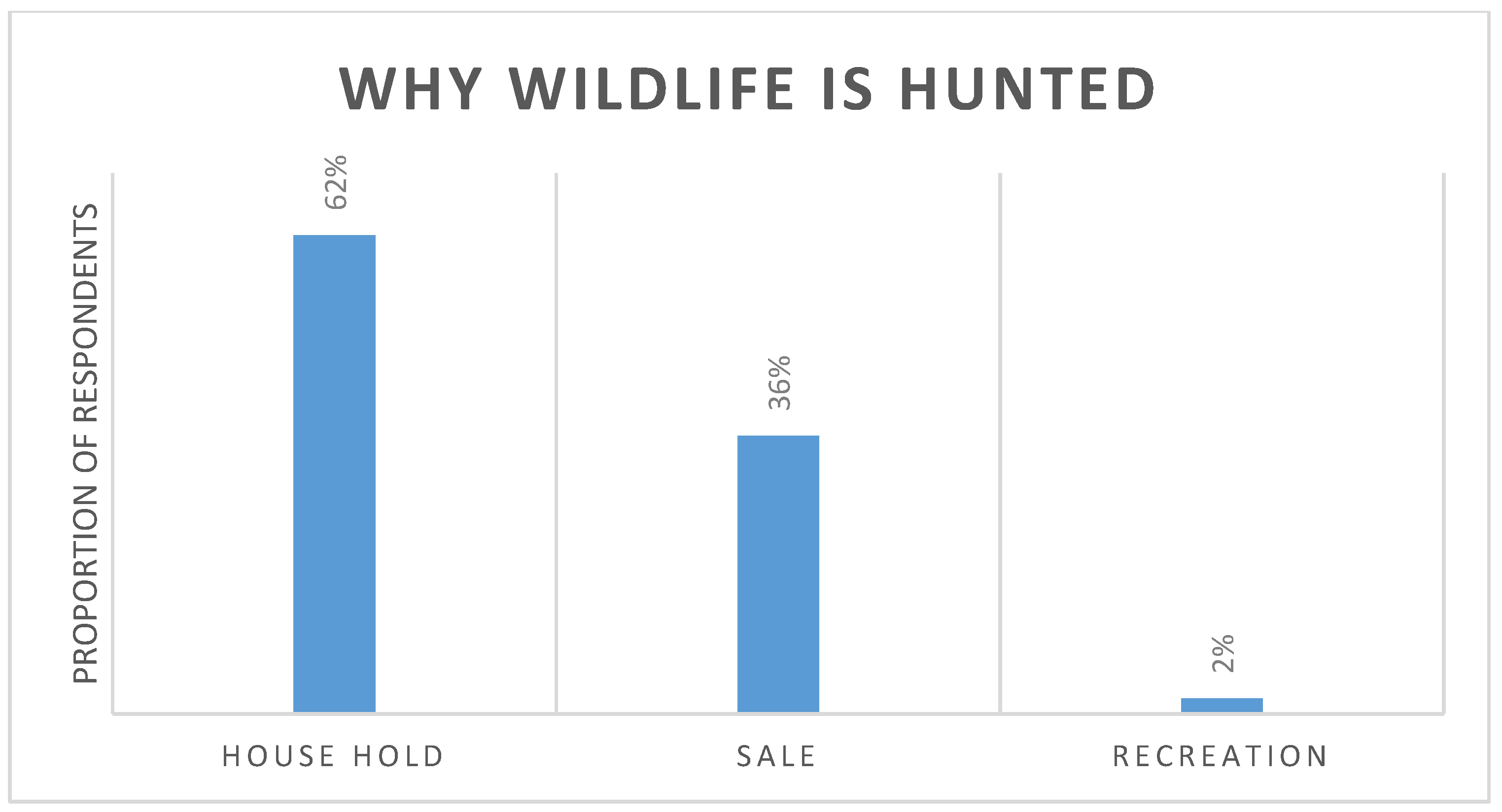 WHY WILDLIFE IS HUNTED

PROPORTION OF RESPONDENTS

62%

36%

2%

HOUSE HOLD

SALE

RECREATION